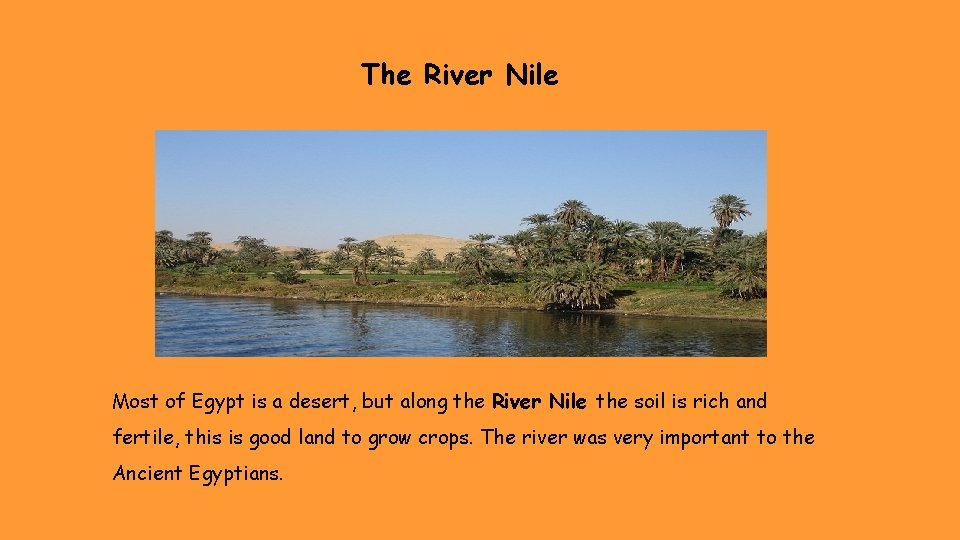 The River Nile

Most of Egypt is a desert, but along the River Nile the soil is rich and fertile, this is good land to grow crops. The river was very important to the Ancient Egyptians.